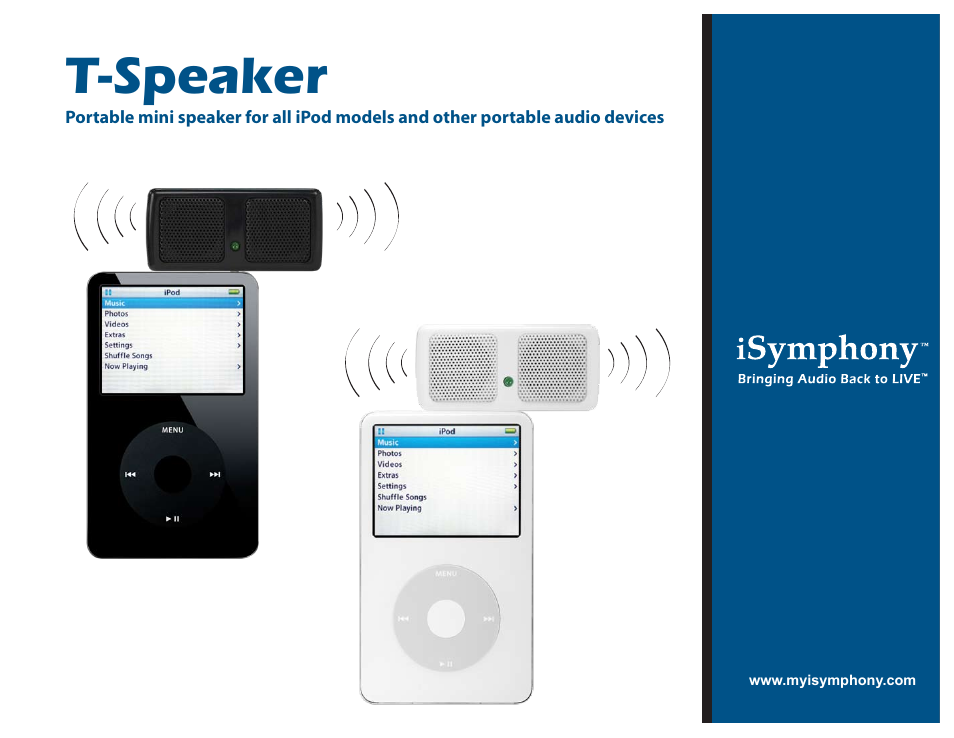 T-Speaker

Portable mini speaker for all iPod models and other portable audio devices

iPod
Music
Photos
Videos
Extras
Settings
Shuffle Songs
Now Playing

MENU

iPod
Music
Photos
Videos
Extras
Settings
Shuffle Songs
Now Playing

MENU

iSymphony™
Bringing Audio Back to LIVE™

www.myisymphony.com